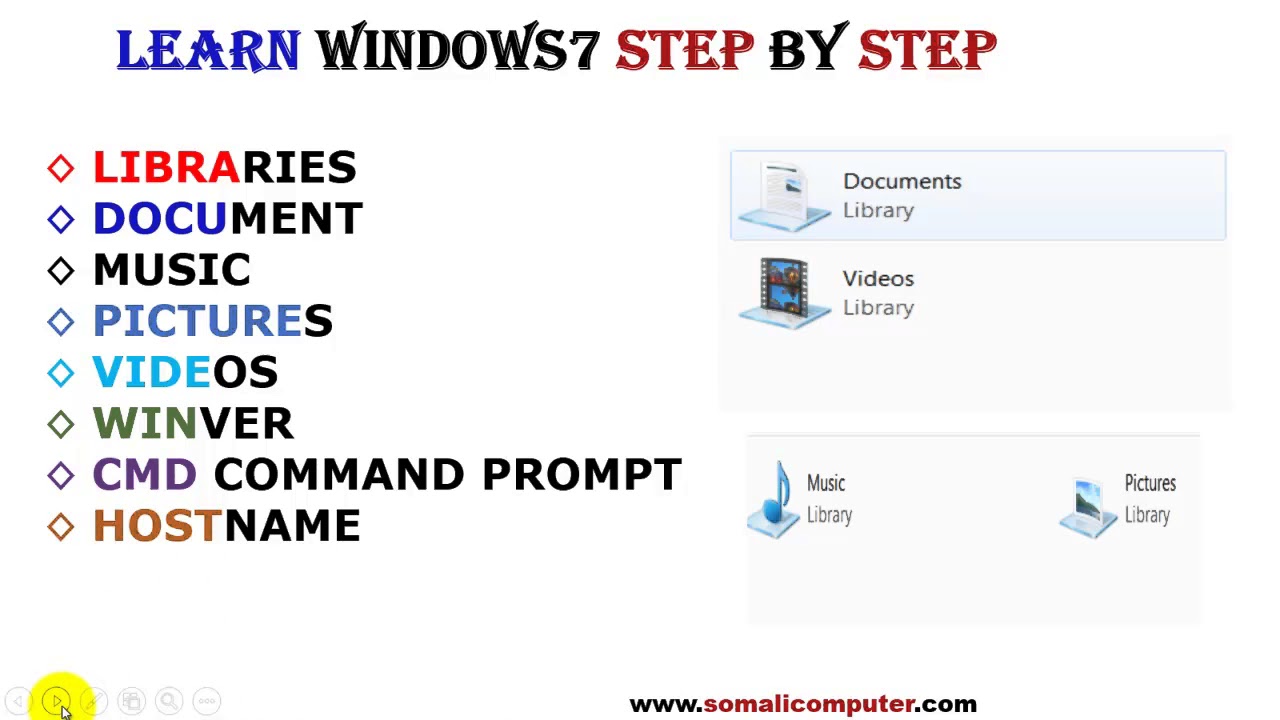 LEARN WINDOWS7 STEP BY STEP

◇ LIBRARIES
◇ DOCUMENT
◇ MUSIC
◇ PICTURES
◇ VIDEOS
◇ WINVER
◇ CMD COMMAND PROMPT
◇ HOSTNAME

Documents
Library

Videos
Library

Music
Library

Pictures
Library

www.somalicomputer.com